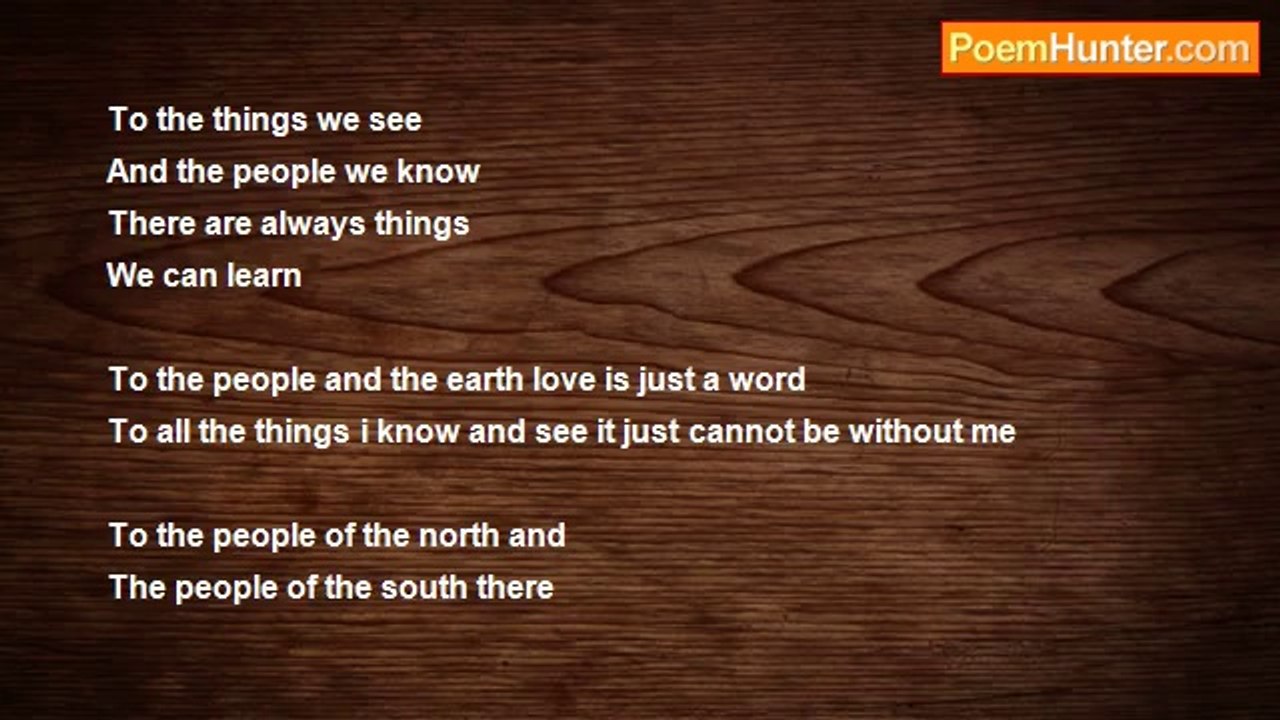 PoemHunter.com

To the things we see
And the people we know
There are always things
We can learn

To the people and the earth love is just a word
To all the things i know and see it just cannot be without me

To the people of the north and
The people of the south there